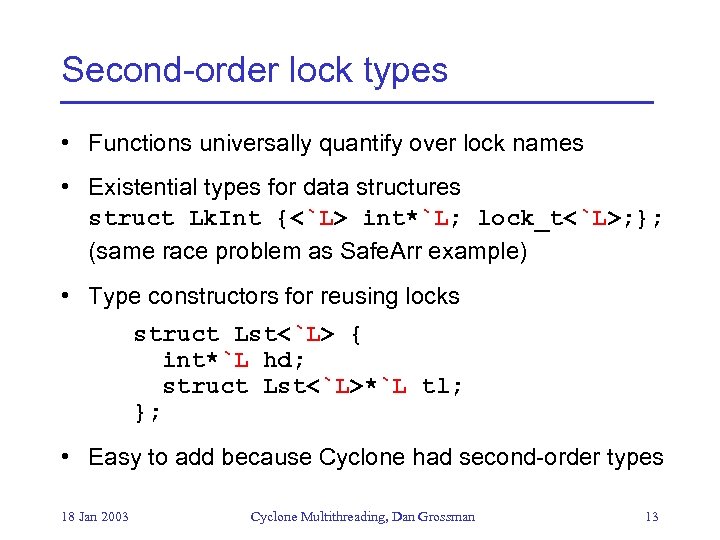 Second-order lock types

• Functions universally quantify over lock names

• Existential types for data structures
struct LkInt {<`L> int*`L; lock_t<`L>;};
(same race problem as SafeArr example)

• Type constructors for reusing locks

struct Lst<`L> {
  int*`L hd;
  struct Lst<`L>*`L tl;
};

• Easy to add because Cyclone had second-order types

18 Jan 2003    Cyclone Multithreading, Dan Grossman    13